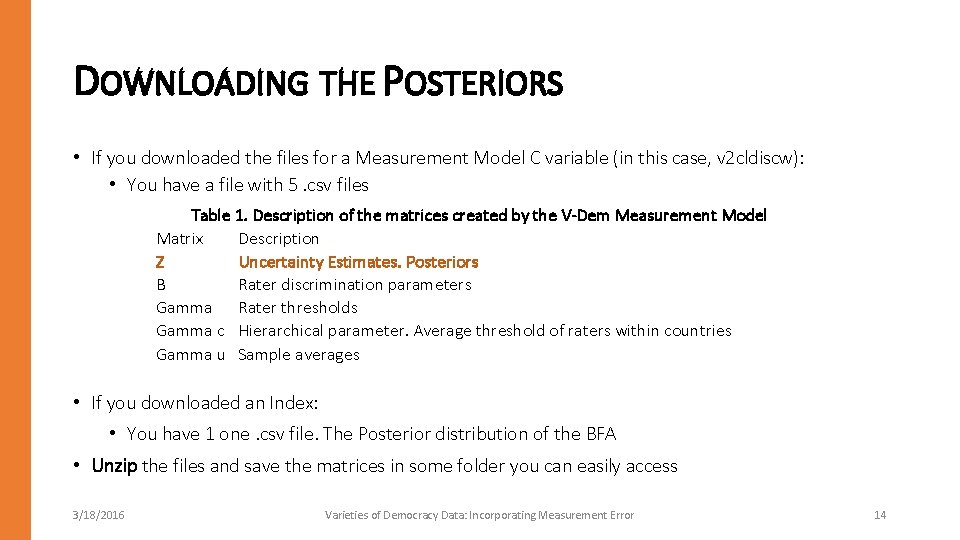 DOWNLOADING THE POSTERIORS

• If you downloaded the files for a Measurement Model C variable (in this case, v2cldiscw):
  • You have a file with 5 .csv files

Table 1. Description of the matrices created by the V-Dem Measurement Model

| Matrix | Description |
|---|---|
| Z | Uncertainty Estimates. Posteriors |
| B | Rater discrimination parameters |
| Gamma | Rater thresholds |
| Gamma c | Hierarchical parameter. Average threshold of raters within countries |
| Gamma u | Sample averages |

• If you downloaded an Index:
  • You have 1 one .csv file. The Posterior distribution of the BFA
• Unzip the files and save the matrices in some folder you can easily access

3/18/2016 Varieties of Democracy Data: Incorporating Measurement Error 14